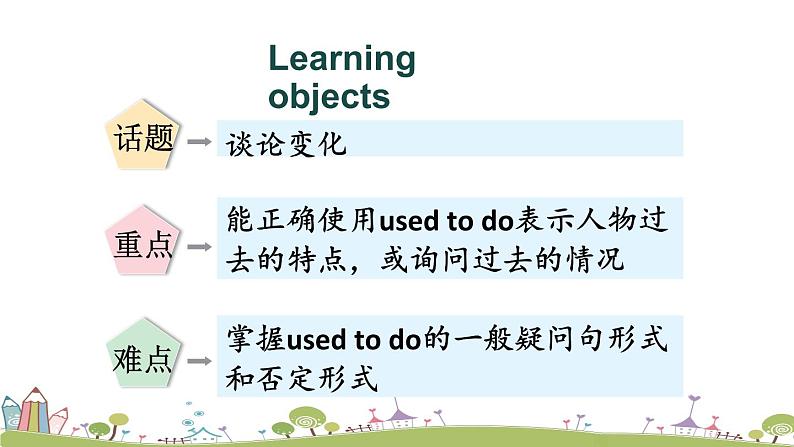 Learning objects

话题

谈论变化

重点

能正确使用used to do表示人物过去的特点，或询问过去的情况

难点

掌握used to do的一般疑问句形式和否定形式